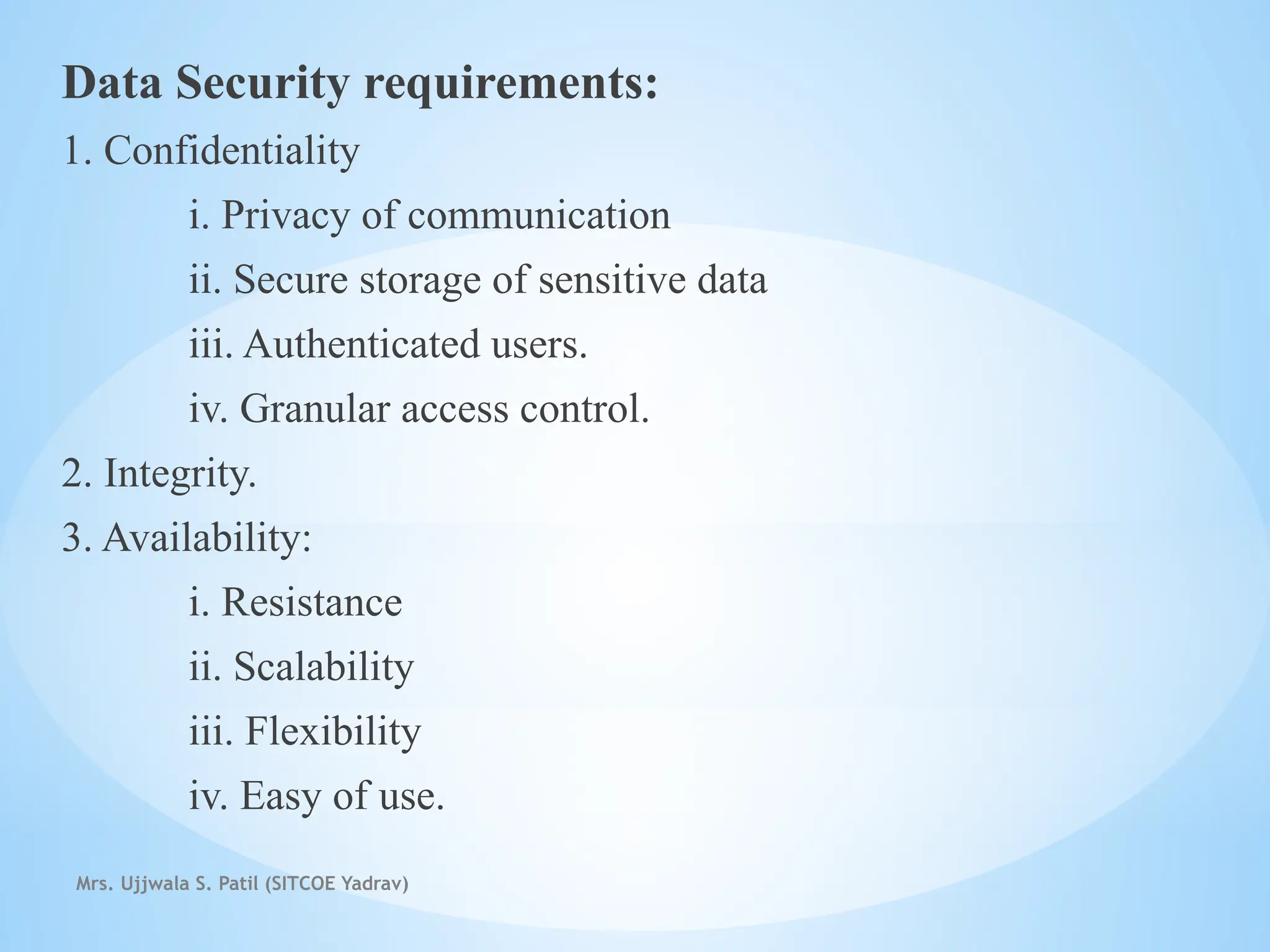 Data Security requirements:

1. Confidentiality

i. Privacy of communication

ii. Secure storage of sensitive data

iii. Authenticated users.

iv. Granular access control.

2. Integrity.

3. Availability:

i. Resistance

ii. Scalability

iii. Flexibility

iv. Easy of use.

Mrs. Ujjwala S. Patil (SITCOE Yadrav)